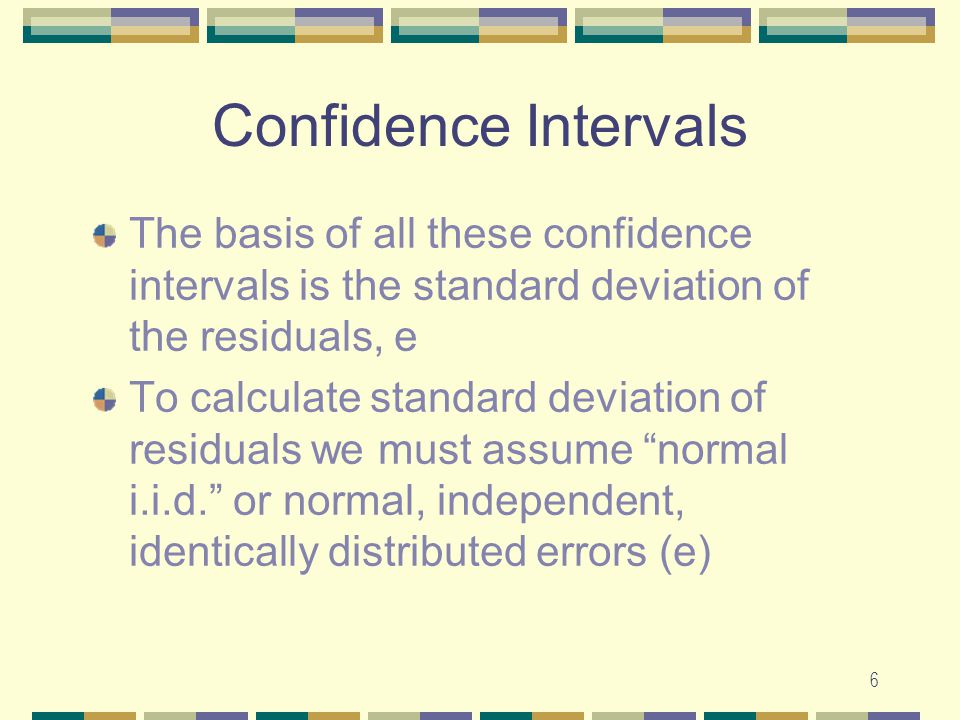 Confidence Intervals

The basis of all these confidence intervals is the standard deviation of the residuals, e

To calculate standard deviation of residuals we must assume “normal i.i.d.” or normal, independent, identically distributed errors (e)

6